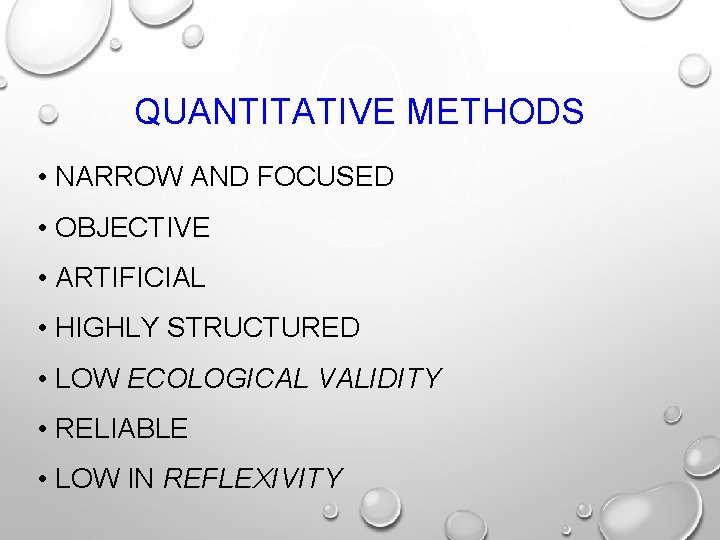 QUANTITATIVE METHODS

• NARROW AND FOCUSED

• OBJECTIVE

• ARTIFICIAL

• HIGHLY STRUCTURED

• LOW ECOLOGICAL VALIDITY

• RELIABLE

• LOW IN REFLEXIVITY